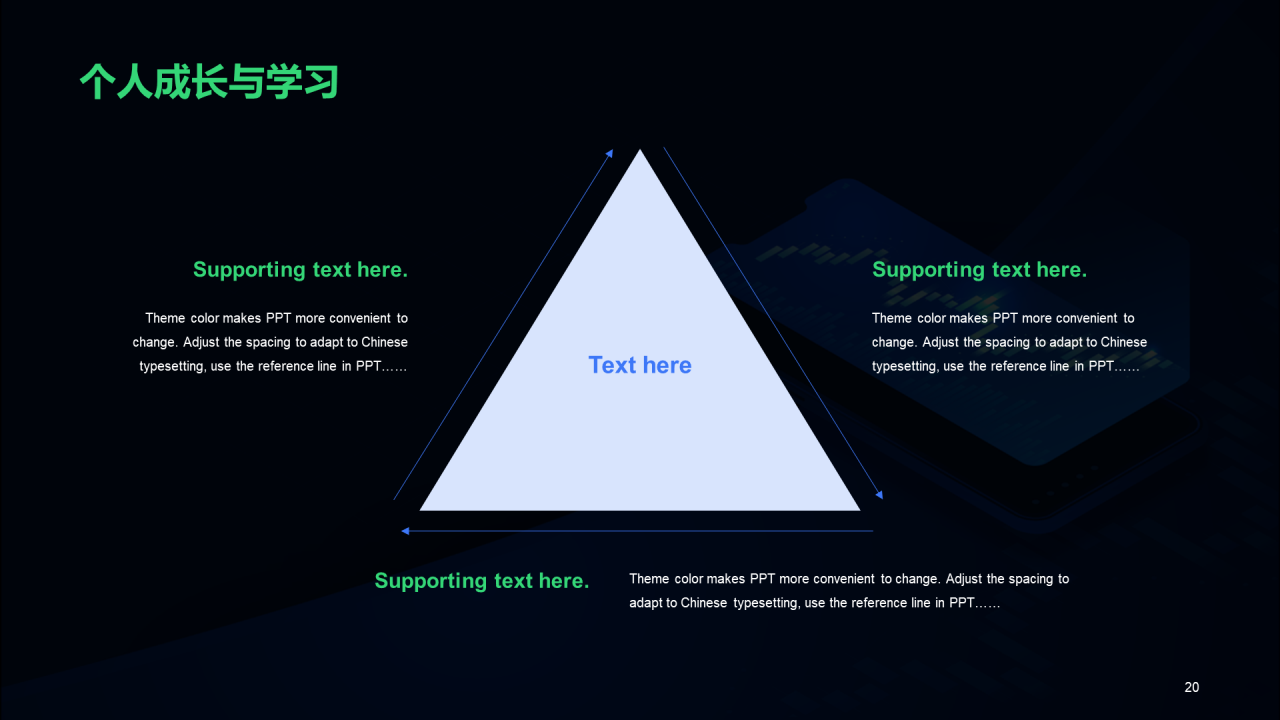 个人成长与学习

Supporting text here.

Theme color makes PPT more convenient to change. Adjust the spacing to adapt to Chinese typesetting, use the reference line in PPT……

Text here

Supporting text here.

Theme color makes PPT more convenient to change. Adjust the spacing to adapt to Chinese typesetting, use the reference line in PPT……

Supporting text here.

Theme color makes PPT more convenient to change. Adjust the spacing to adapt to Chinese typesetting, use the reference line in PPT……

20